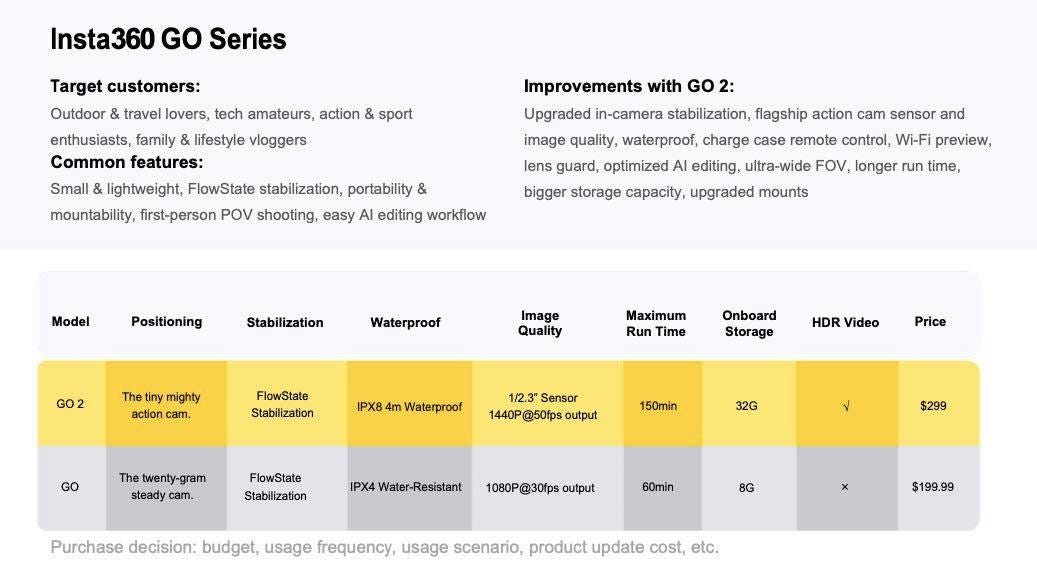 Insta360 GO Series

Target customers:
Outdoor & travel lovers, tech amateurs, action & sport enthusiasts, family & lifestyle vloggers

Common features:
Small & lightweight, FlowState stabilization, portability & mountability, first-person POV shooting, easy AI editing workflow

Improvements with GO 2:
Upgraded in-camera stabilization, flagship action cam sensor and image quality, waterproof, charge case remote control, Wi-Fi preview, lens guard, optimized AI editing, ultra-wide FOV, longer run time, bigger storage capacity, upgraded mounts

| Model | Positioning | Stabilization | Waterproof | Image Quality | Maximum Run Time | Onboard Storage | HDR Video | Price |
|---|---|---|---|---|---|---|---|---|
| GO 2 | The tiny mighty action cam. | FlowState Stabilization | IPX8 4m Waterproof | 1/2.3" Sensor 1440P@50fps output | 150min | 32G | √ | $299 |
| GO | The twenty-gram steady cam. | FlowState Stabilization | IPX4 Water-Resistant | 1080P@30fps output | 60min | 8G | × | $199.99 |

Purchase decision: budget, usage frequency, usage scenario, product update cost, etc.